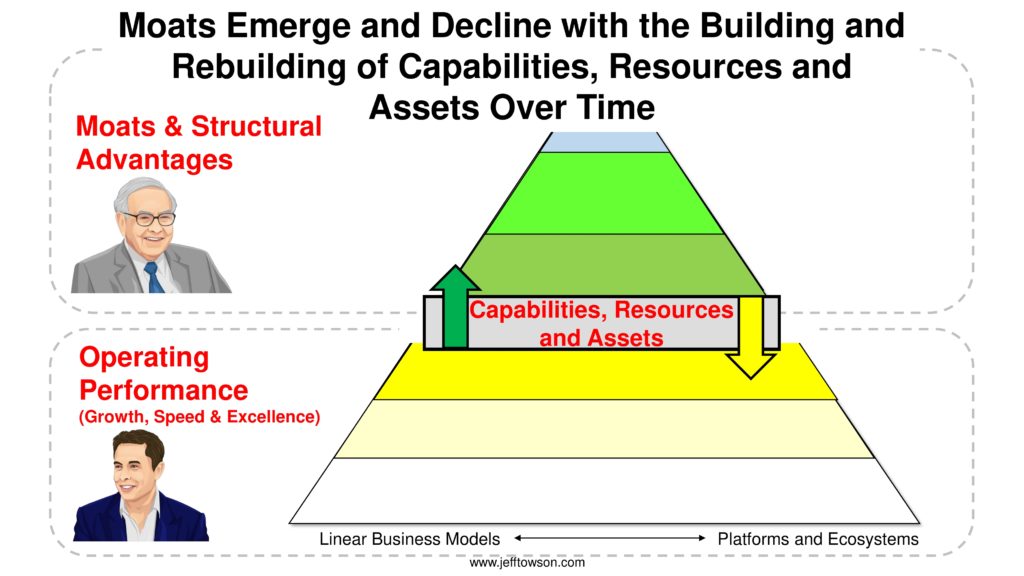 Moats Emerge and Decline with the Building and Rebuilding of Capabilities, Resources and Assets Over Time

Moats & Structural Advantages

Capabilities, Resources and Assets

Operating Performance
(Growth, Speed & Excellence)

Linear Business Models Platforms and Ecosystems

www.jefftowson.com